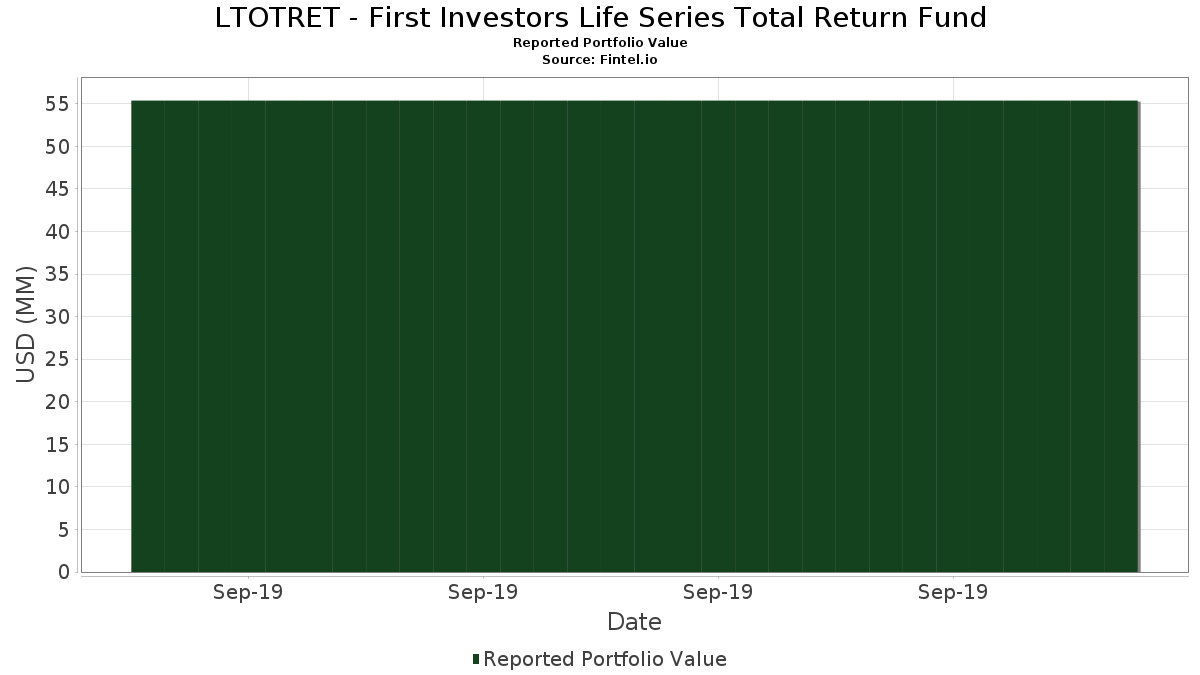 LTOTRET - First Investors Life Series Total Return Fund
Reported Portfolio Value
Source: Fintel.io

USD (MM)

55
50
45
40
35
30
25
20
15
10
5
0

Sep-19
Sep-19
Sep-19
Sep-19

Date

Reported Portfolio Value